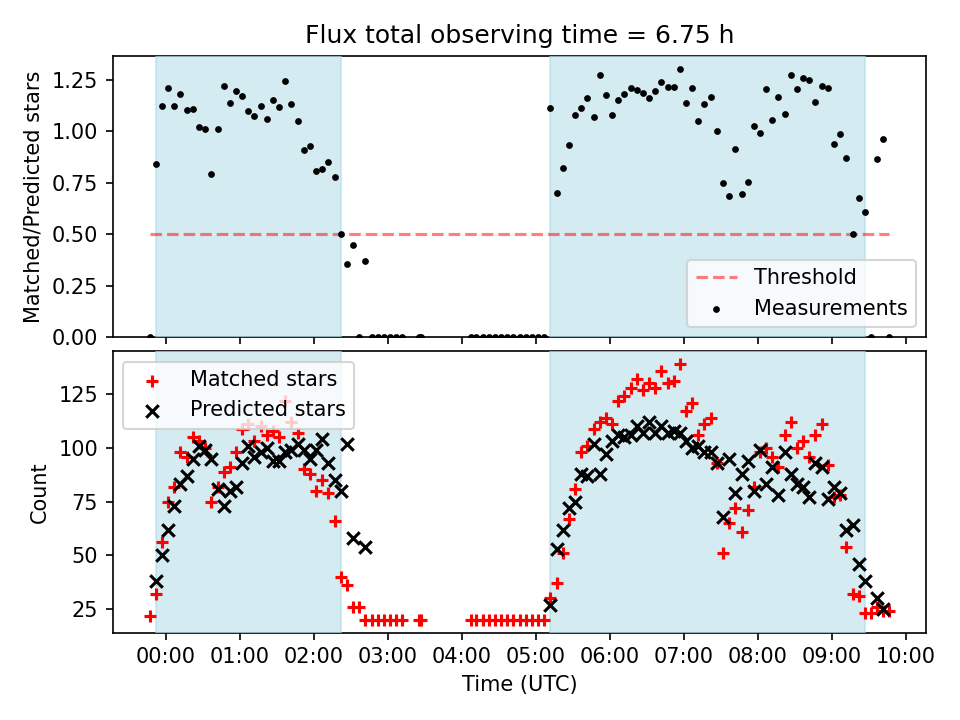 Flux total observing time = 6.75 h

Matched/Predicted stars

1.25
1.00
0.75
0.50
0.25
0.00

Threshold
Measurements

Matched stars
Predicted stars

Count

125
100
75
50
25

00:00 01:00 02:00 03:00 04:00 05:00 06:00 07:00 08:00 09:00 10:00

Time (UTC)